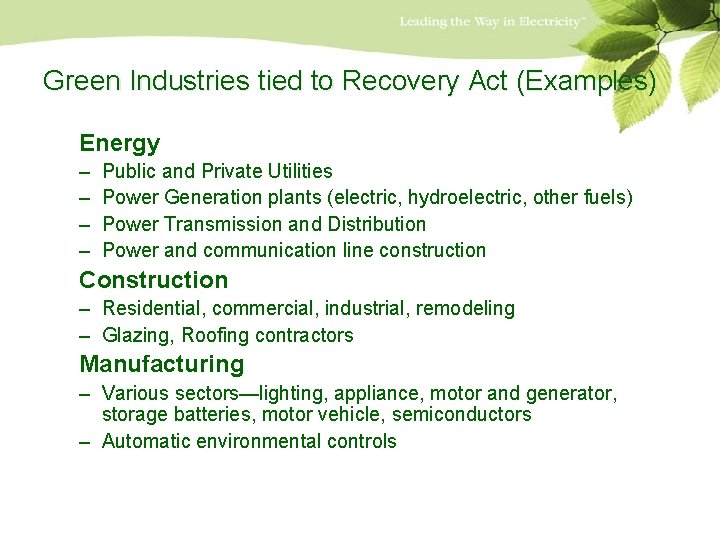 Leading the Way in Electricity™

Green Industries tied to Recovery Act (Examples)

Energy
– Public and Private Utilities
– Power Generation plants (electric, hydroelectric, other fuels)
– Power Transmission and Distribution
– Power and communication line construction

Construction
– Residential, commercial, industrial, remodeling
– Glazing, Roofing contractors

Manufacturing
– Various sectors—lighting, appliance, motor and generator, storage batteries, motor vehicle, semiconductors
– Automatic environmental controls